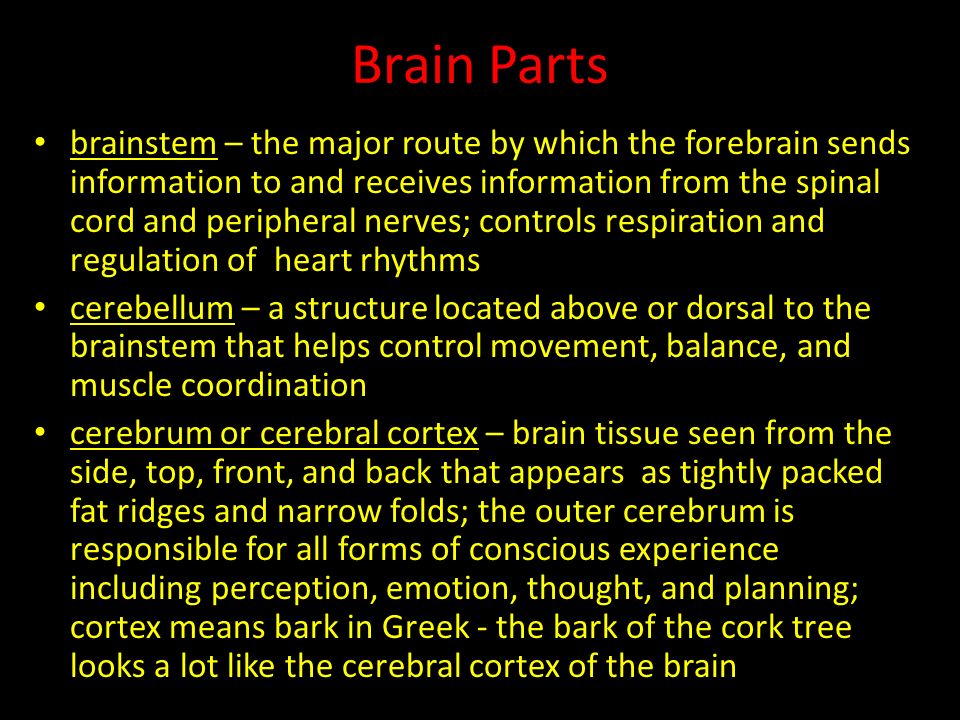 Brain Parts

• brainstem – the major route by which the forebrain sends information to and receives information from the spinal cord and peripheral nerves; controls respiration and regulation of  heart rhythms
• cerebellum – a structure located above or dorsal to the brainstem that helps control movement, balance, and muscle coordination
• cerebrum or cerebral cortex – brain tissue seen from the side, top, front, and back that appears  as tightly packed fat ridges and narrow folds; the outer cerebrum is responsible for all forms of conscious experience including perception, emotion, thought, and planning; cortex means bark in Greek - the bark of the cork tree looks a lot like the cerebral cortex of the brain